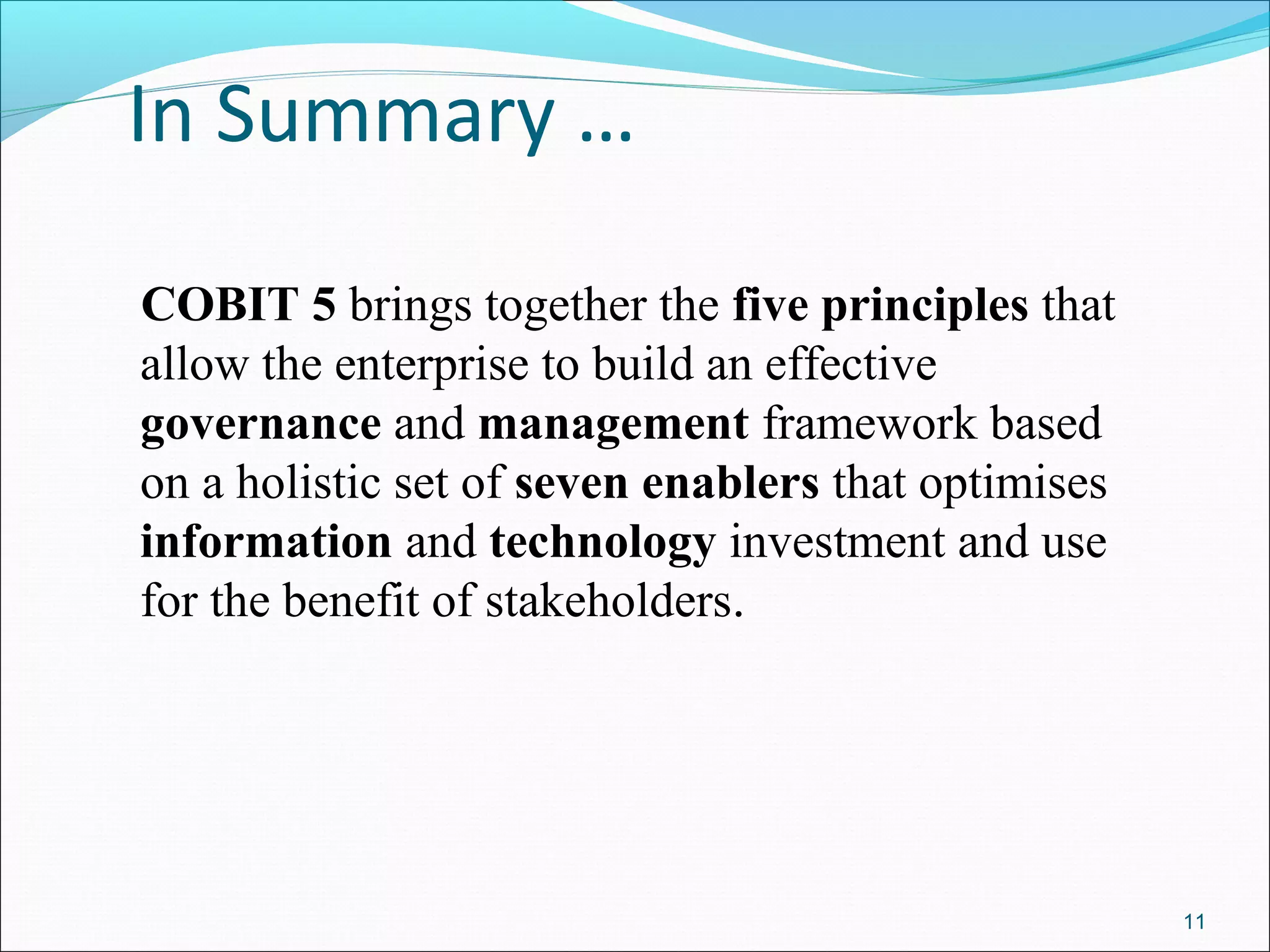 In Summary …

COBIT 5 brings together the five principles that allow the enterprise to build an effective governance and management framework based on a holistic set of seven enablers that optimises information and technology investment and use for the benefit of stakeholders.

11